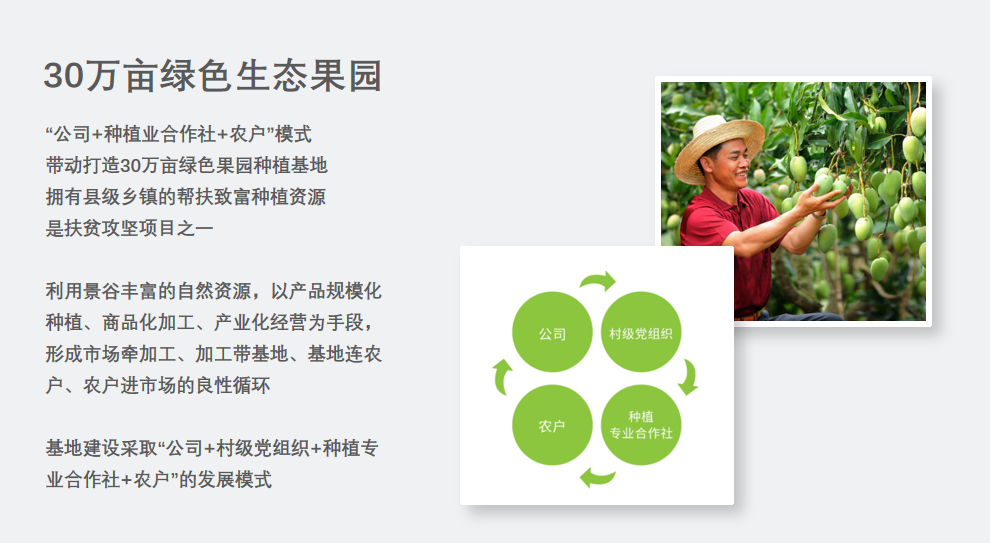 30万亩绿色生态果园

“公司+种植业合作社+农户”模式
带动打造30万亩绿色果园种植基地
拥有县级乡镇的帮扶致富种植资源
是扶贫攻坚项目之一

利用景谷丰富的自然资源，以产品规模化种植、商品化加工、产业化经营为手段，形成市场牵加工、加工带基地、基地连农户、农户进市场的良性循环

基地建设采取“公司+村级党组织+种植专业合作社+农户”的发展模式

公司
村级党组织
种植
专业合作社
农户